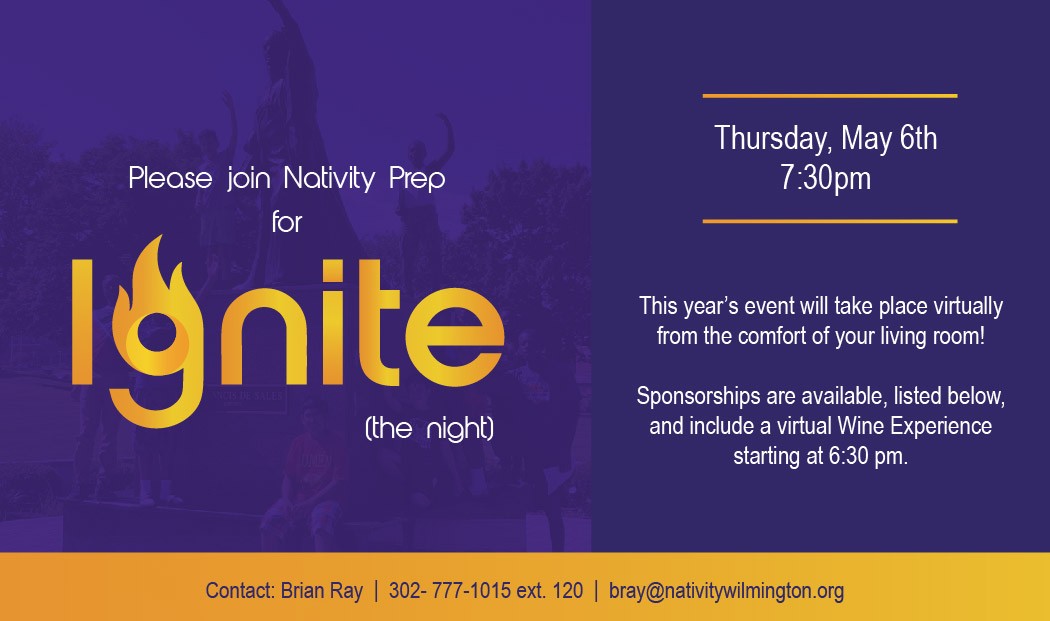 Please join Nativity Prep
for

Ignite

(the night)

Thursday, May 6th
7:30pm

This year's event will take place virtually from the comfort of your living room!

Sponsorships are available, listed below, and include a virtual Wine Experience starting at 6:30 pm.

Contact: Brian Ray | 302- 777-1015 ext. 120 | bray@nativitywilmington.org